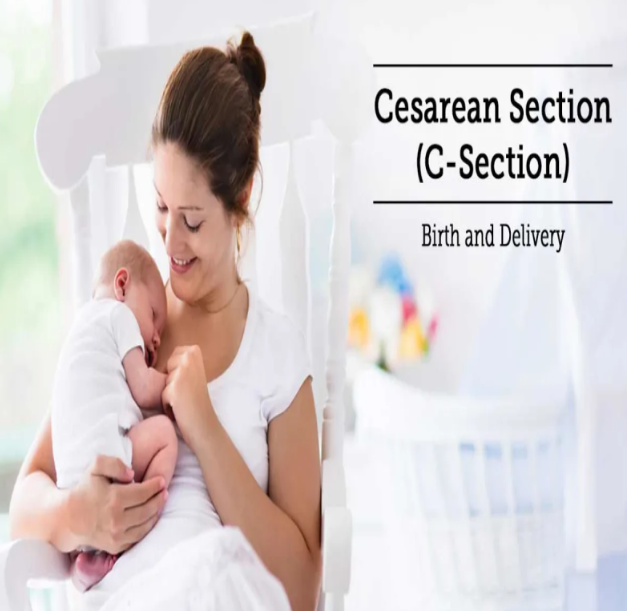 Cesarean Section
(C-Section)

Birth and Delivery